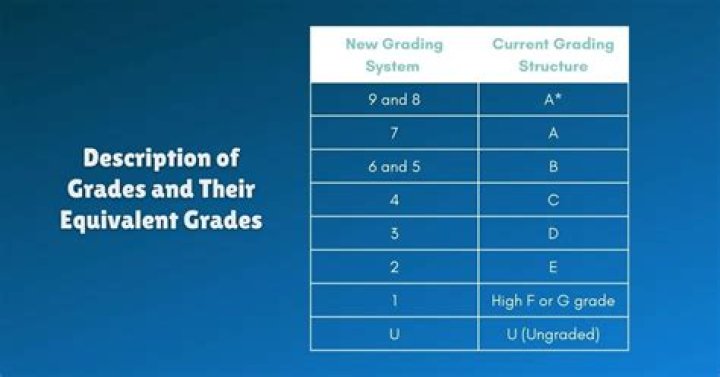 Description of Grades and Their Equivalent Grades

| New Grading System | Current Grading Structure |
|---|---|
| 9 and 8 | A* |
| 7 | A |
| 6 and 5 | B |
| 4 | C |
| 3 | D |
| 2 | E |
| 1 | High F or G grade |
| U | U (Ungraded) |